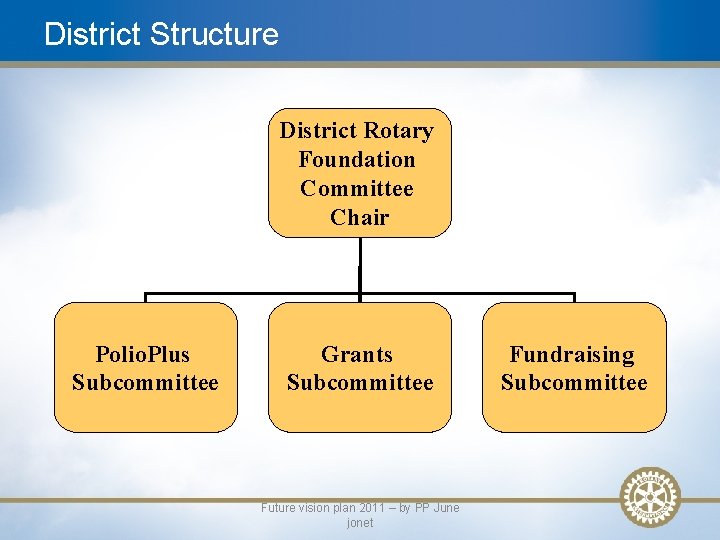 District Structure

District Rotary Foundation Committee Chair

PolioPlus Subcommittee

Grants Subcommittee

Fundraising Subcommittee

Future vision plan 2011 – by PP June jonet

ROTARY INTERNATIONAL